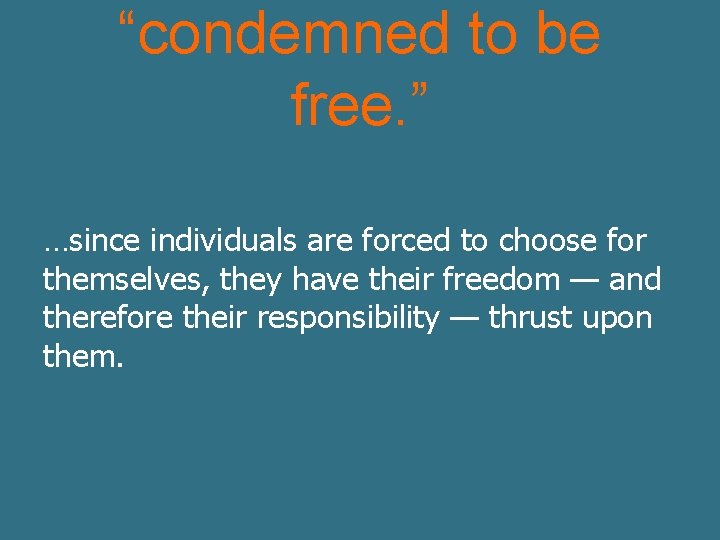 “condemned to be free.”

…since individuals are forced to choose for themselves, they have their freedom — and therefore their responsibility — thrust upon them.